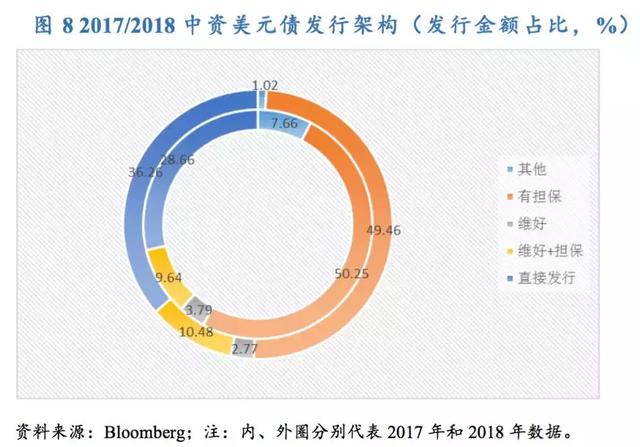 图 8 2017/2018 中资美元债发行架构（发行金额占比，%）

1.02
7.66
28.66
36.26
49.46
50.25
9.64
3.79
10.48
2.77

其他
有担保
维好
维好+担保
直接发行

资料来源：Bloomberg；注：内、外圈分别代表 2017 年和 2018 年数据。